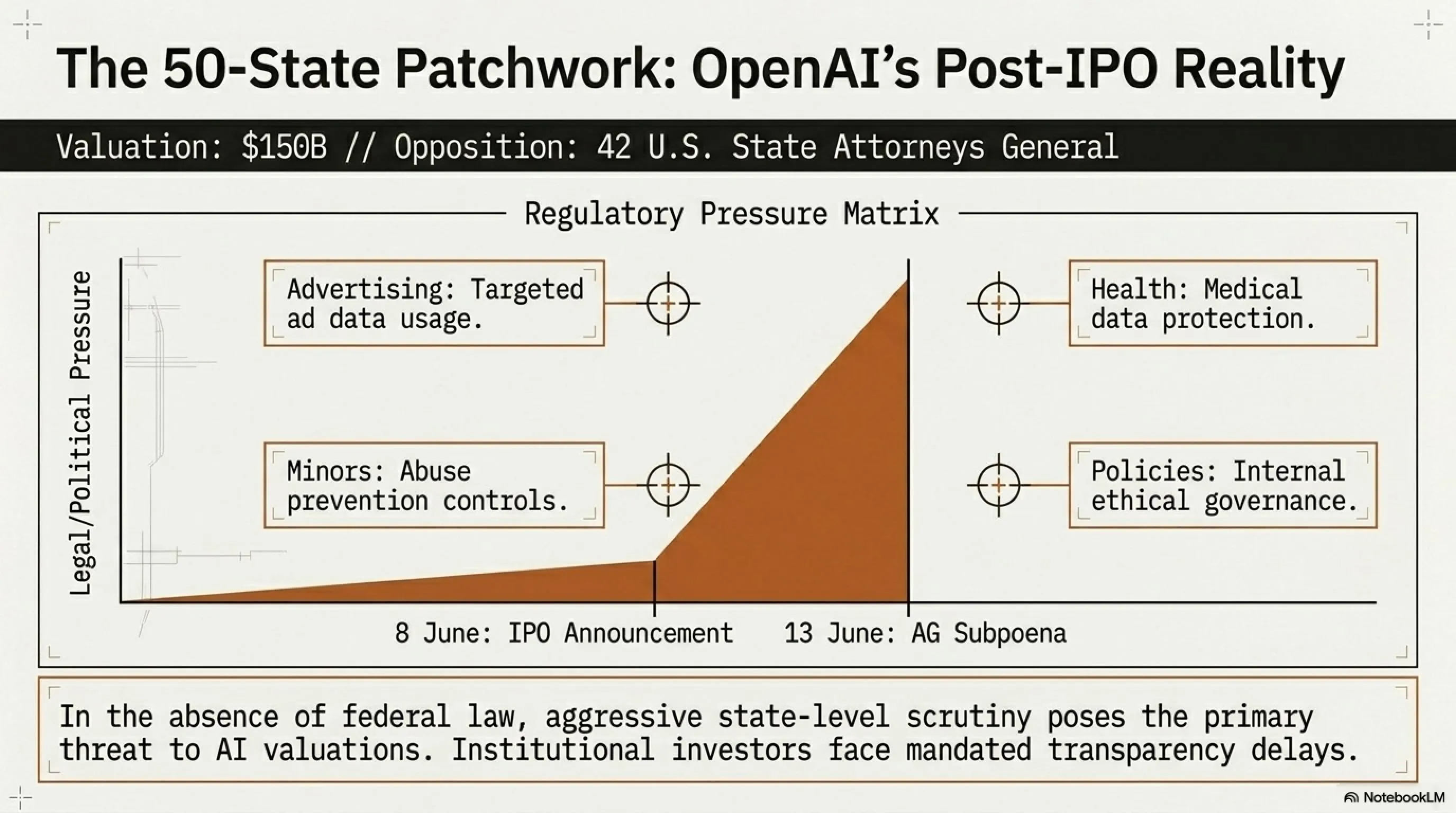 The 50-State Patchwork: OpenAI's Post-IPO Reality

Valuation: $150B // Opposition: 42 U.S. State Attorneys General

Regulatory Pressure Matrix

Legal/Political Pressure

Advertising: Targeted ad data usage.

Minors: Abuse prevention controls.

Health: Medical data protection.

Policies: Internal ethical governance.

8 June: IPO Announcement

13 June: AG Subpoena

In the absence of federal law, aggressive state-level scrutiny poses the primary threat to AI valuations. Institutional investors face mandated transparency delays.

NotebookLM